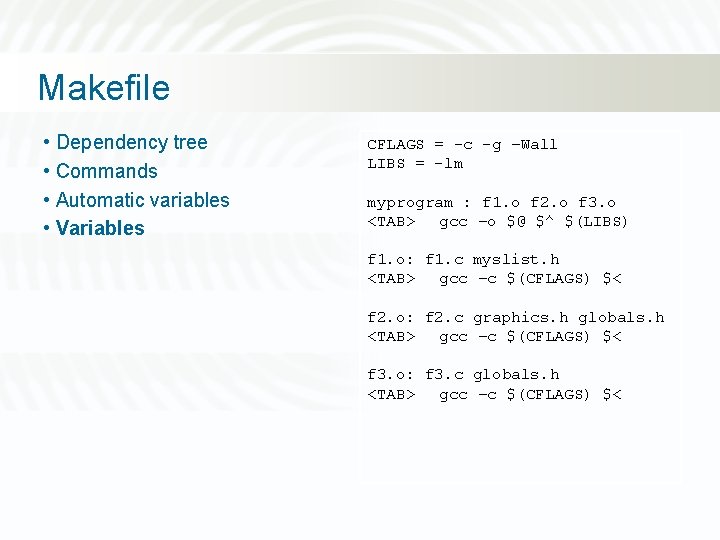 Makefile

• Dependency tree
• Commands
• Automatic variables
• Variables

CFLAGS = -c -g –Wall
LIBS = -lm

myprogram : f1.o f2.o f3.o
<TAB> gcc –o $@ $^ $(LIBS)

f1.o: f1.c myslist.h
<TAB> gcc –c $(CFLAGS) $<

f2.o: f2.c graphics.h globals.h
<TAB> gcc –c $(CFLAGS) $<

f3.o: f3.c globals.h
<TAB> gcc –c $(CFLAGS) $<